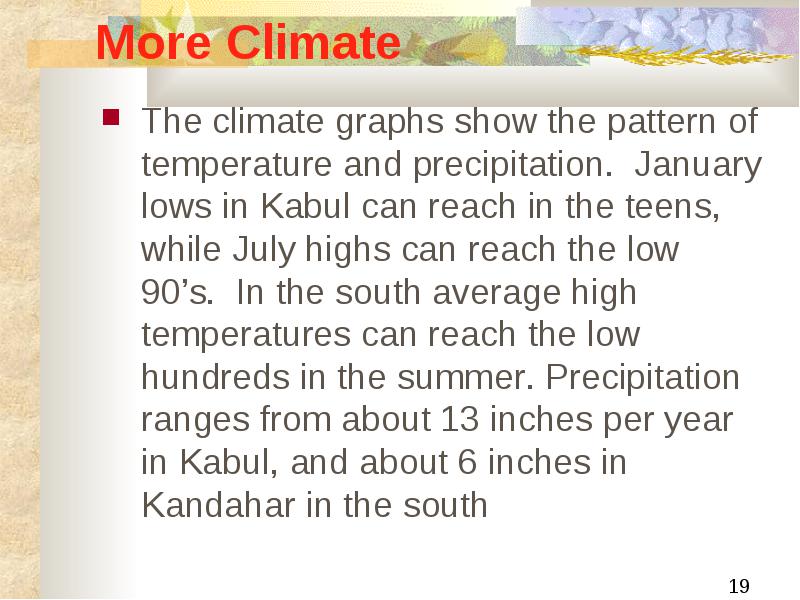 More Climate

The climate graphs show the pattern of temperature and precipitation.  January lows in Kabul can reach in the teens, while July highs can reach the low 90’s.  In the south average high temperatures can reach the low hundreds in the summer. Precipitation ranges from about 13 inches per year in Kabul, and about 6 inches in Kandahar in the south

19